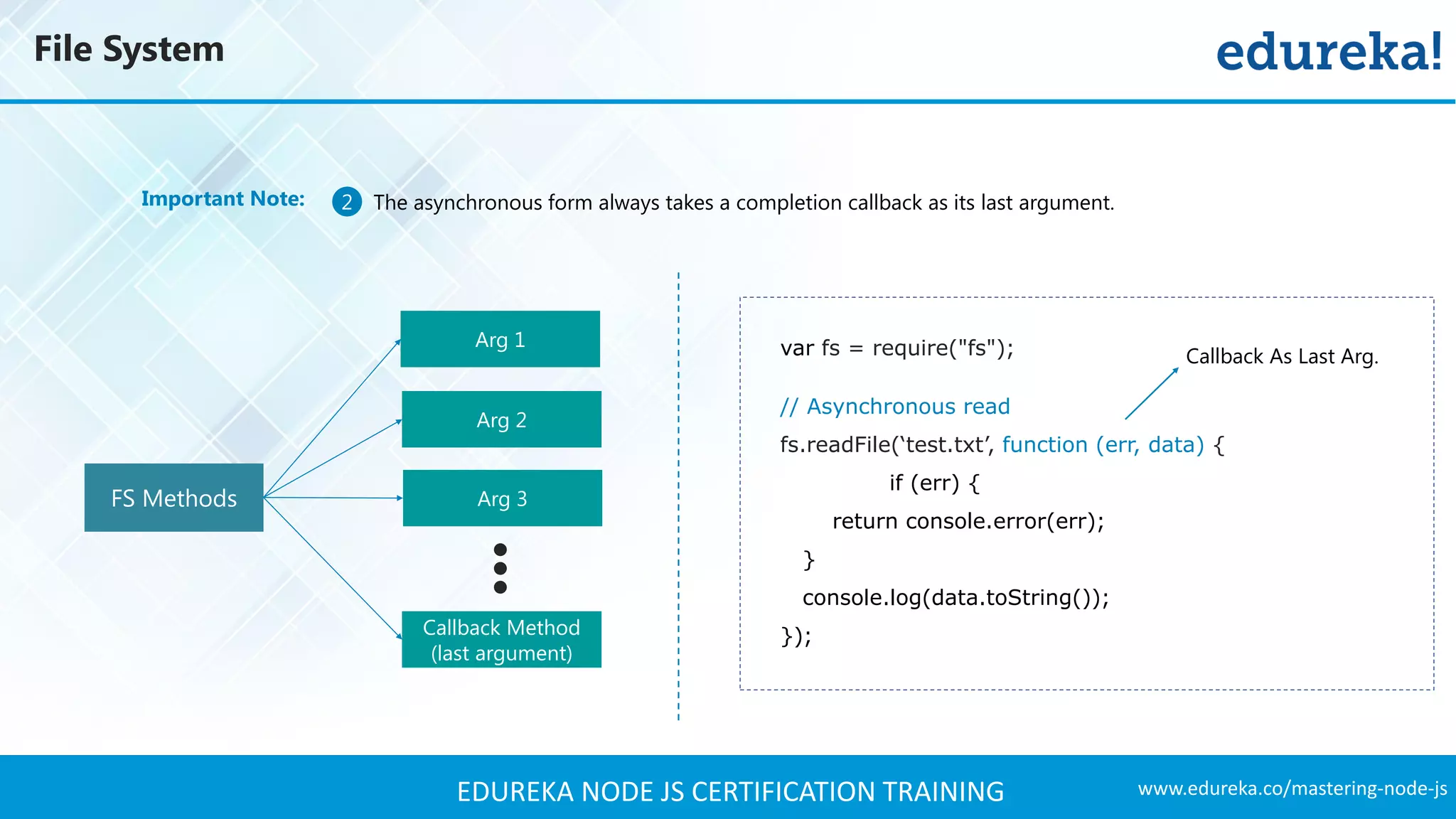 File System

edureka!

Important Note: 2 The asynchronous form always takes a completion callback as its last argument.

FS Methods

Arg 1

Arg 2

Arg 3

Callback Method (last argument)

var fs = require("fs");

Callback As Last Arg.

// Asynchronous read
fs.readFile(‘test.txt’, function (err, data) {
if (err) {
return console.error(err);
}
console.log(data.toString());
});

EDUREKA NODE JS CERTIFICATION TRAINING

www.edureka.co/mastering-node-js